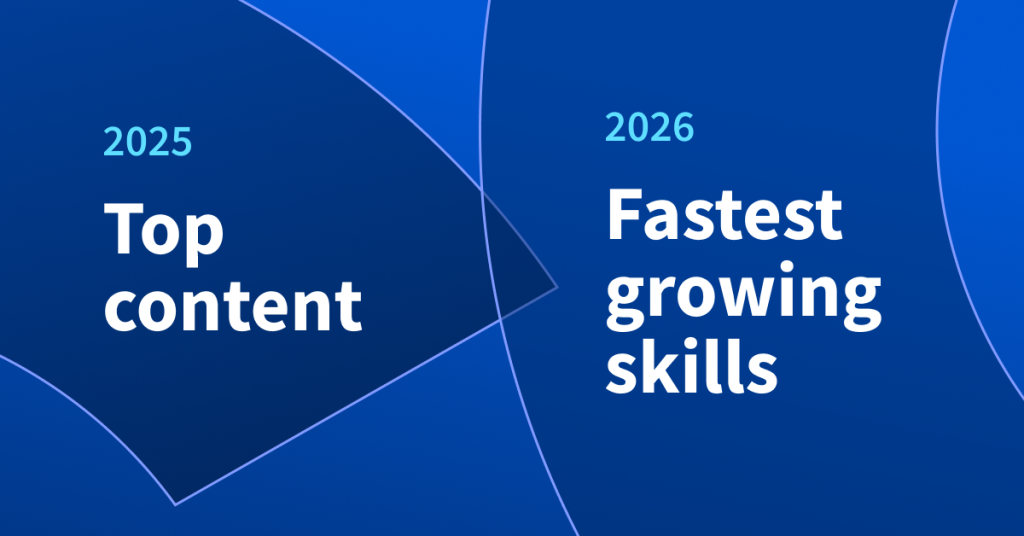 2025

Top content

2026

Fastest growing skills